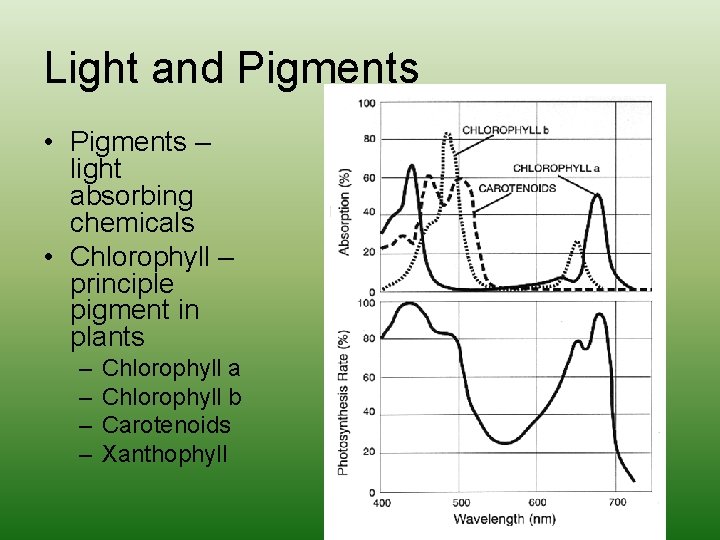 Light and Pigments

• Pigments – light absorbing chemicals
• Chlorophyll – principle pigment in plants
  – Chlorophyll a
  – Chlorophyll b
  – Carotenoids
  – Xanthophyll

100
80
60
40
20
0
Absorption (%)
CHLOROPHYLL b
CHLOROPHYLL a
CAROTENOIDS

100
80
60
40
20
0
Photosynthesis Rate (%)
400
500
600
700
Wavelength (nm)